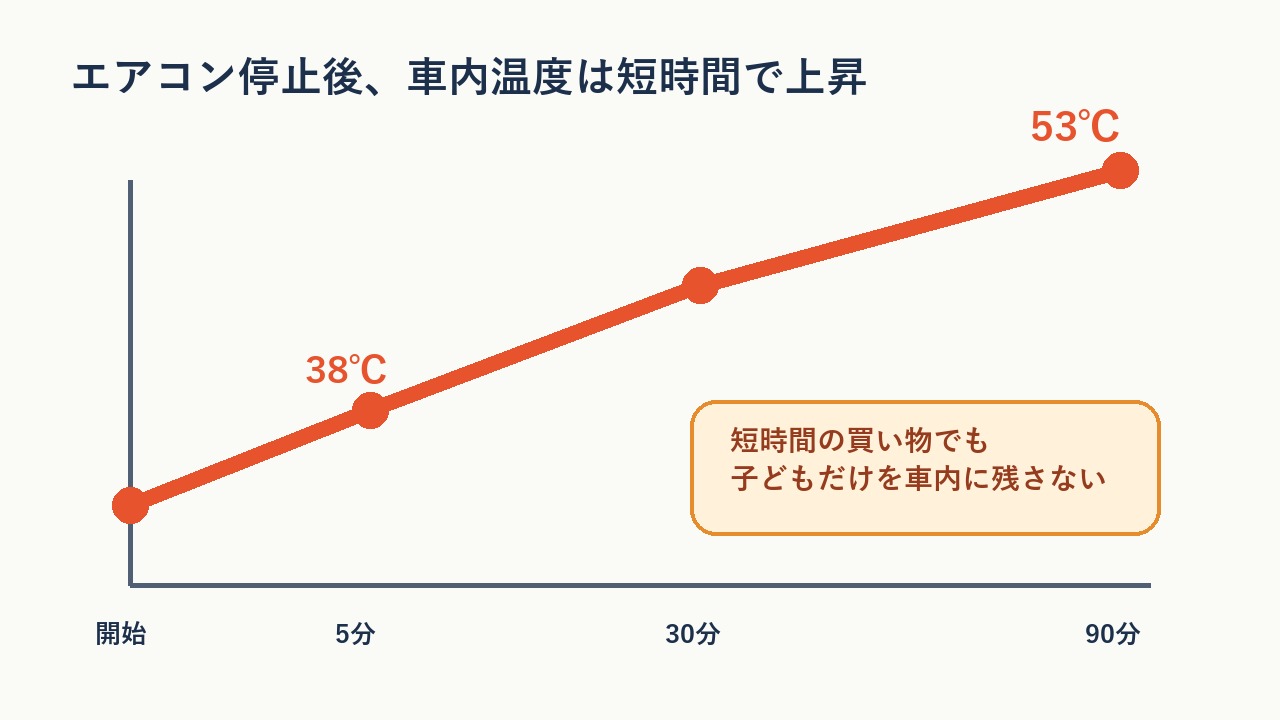 エアコン停止後、車内温度は短時間で上昇

53℃

38℃

短時間の買い物でも
子どもだけを車内に残さない

開始

5分

30分

90分